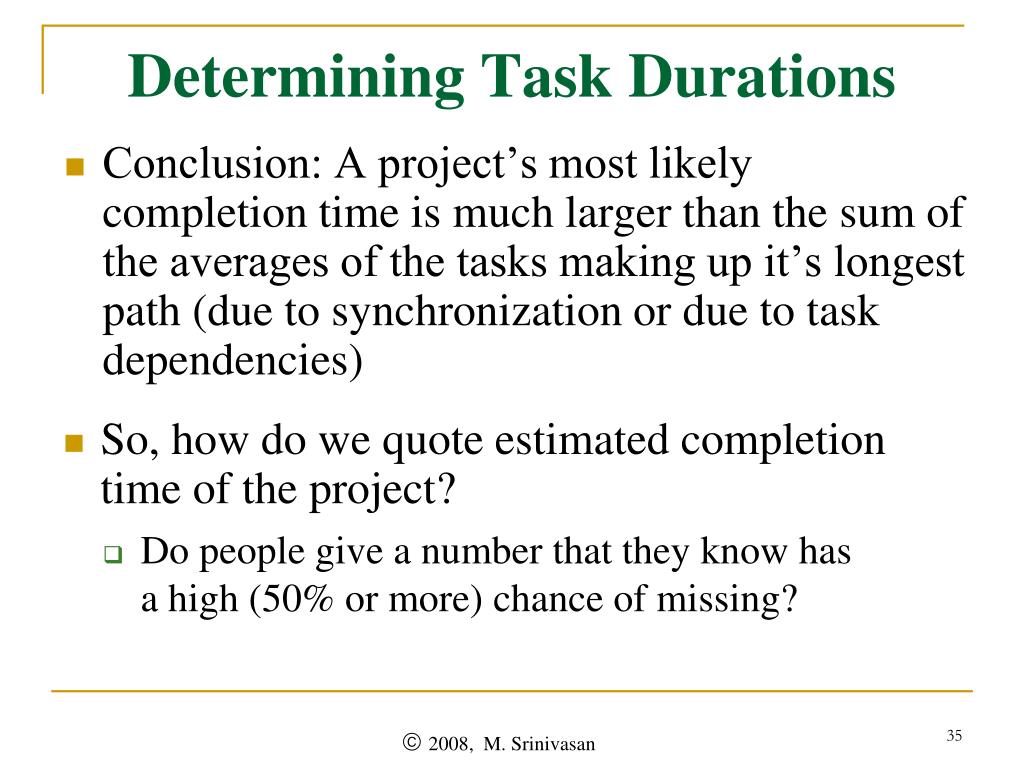 Determining Task Durations

Conclusion: A project’s most likely completion time is much larger than the sum of the averages of the tasks making up it’s longest path (due to synchronization or due to task dependencies)

So, how do we quote estimated completion time of the project?

Do people give a number that they know has a high (50% or more) chance of missing?

© 2008, M. Srinivasan

35